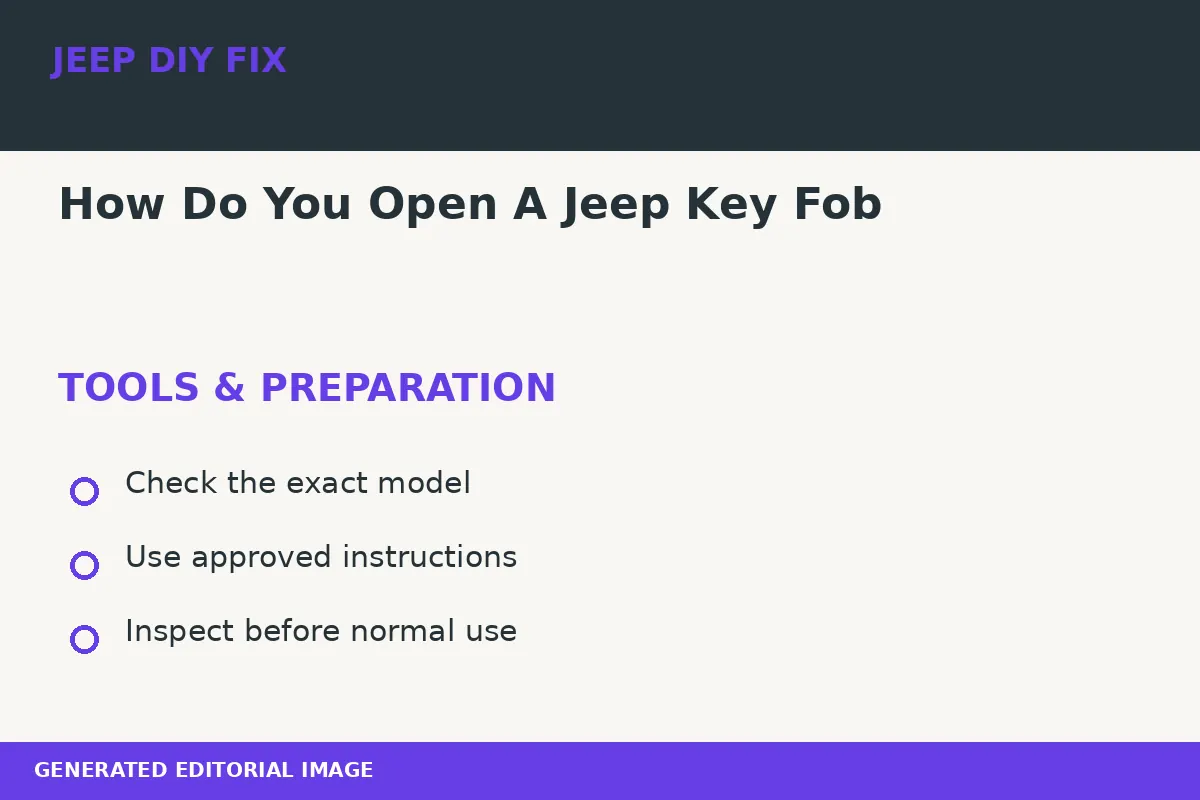 JEEP DIY FIX

How Do You Open A Jeep Key Fob

TOOLS & PREPARATION

Check the exact model

Use approved instructions

Inspect before normal use

GENERATED EDITORIAL IMAGE